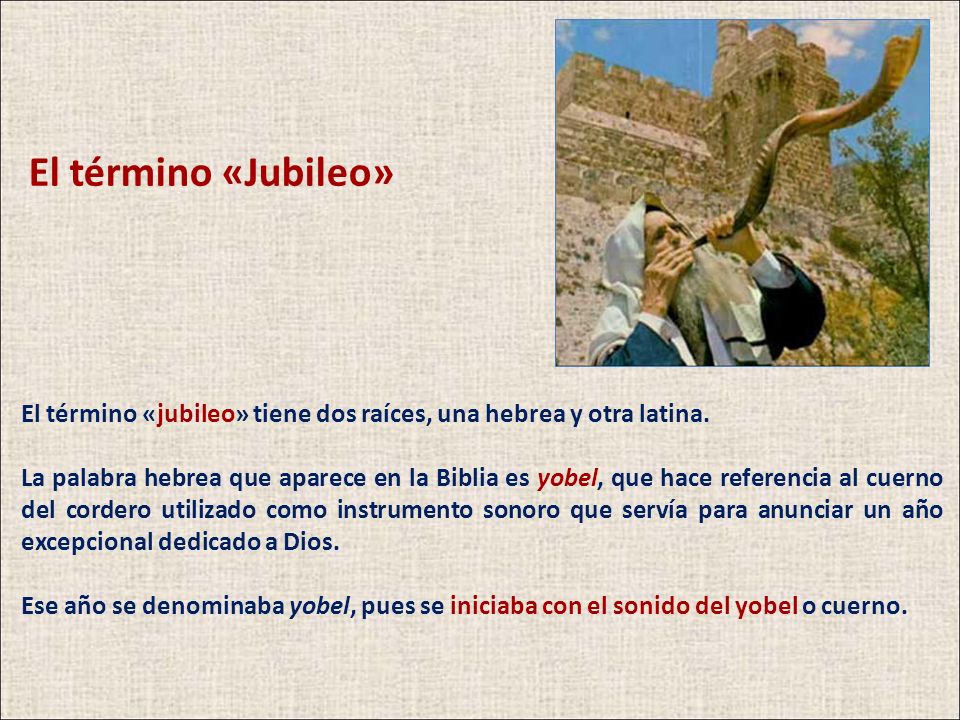 El término «Jubileo»

El término «jubileo» tiene dos raíces, una hebrea y otra latina.

La palabra hebrea que aparece en la Biblia es yobel, que hace referencia al cuerno del cordero utilizado como instrumento sonoro que servía para anunciar un año excepcional dedicado a Dios.

Ese año se denominaba yobel, pues se iniciaba con el sonido del yobel o cuerno.